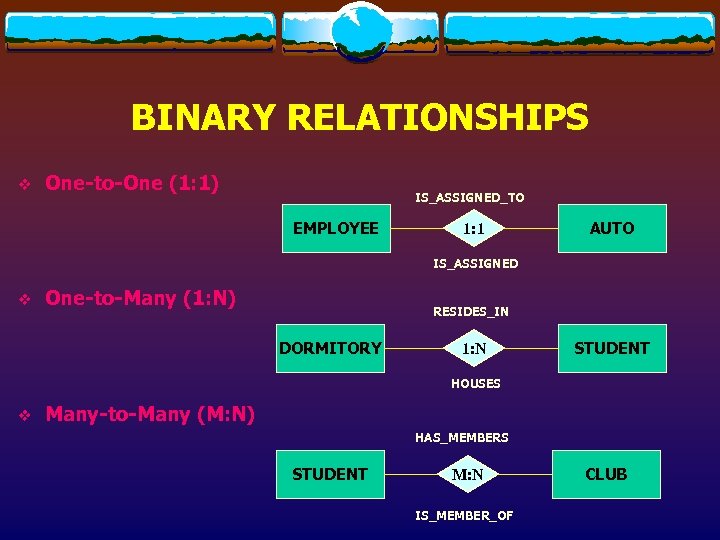 BINARY RELATIONSHIPS

❖ One-to-One (1:1)

IS_ASSIGNED_TO

EMPLOYEE 1:1 AUTO

IS_ASSIGNED

❖ One-to-Many (1:N)

RESIDES_IN

DORMITORY 1:N STUDENT

HOUSES

❖ Many-to-Many (M:N)

HAS_MEMBERS

STUDENT M:N CLUB

IS_MEMBER_OF